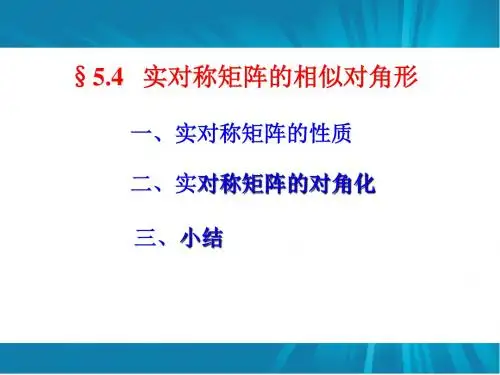 § 5.4 实对称矩阵的相似对角形

一、实对称矩阵的性质

二、实对称矩阵的对角化

三、小结